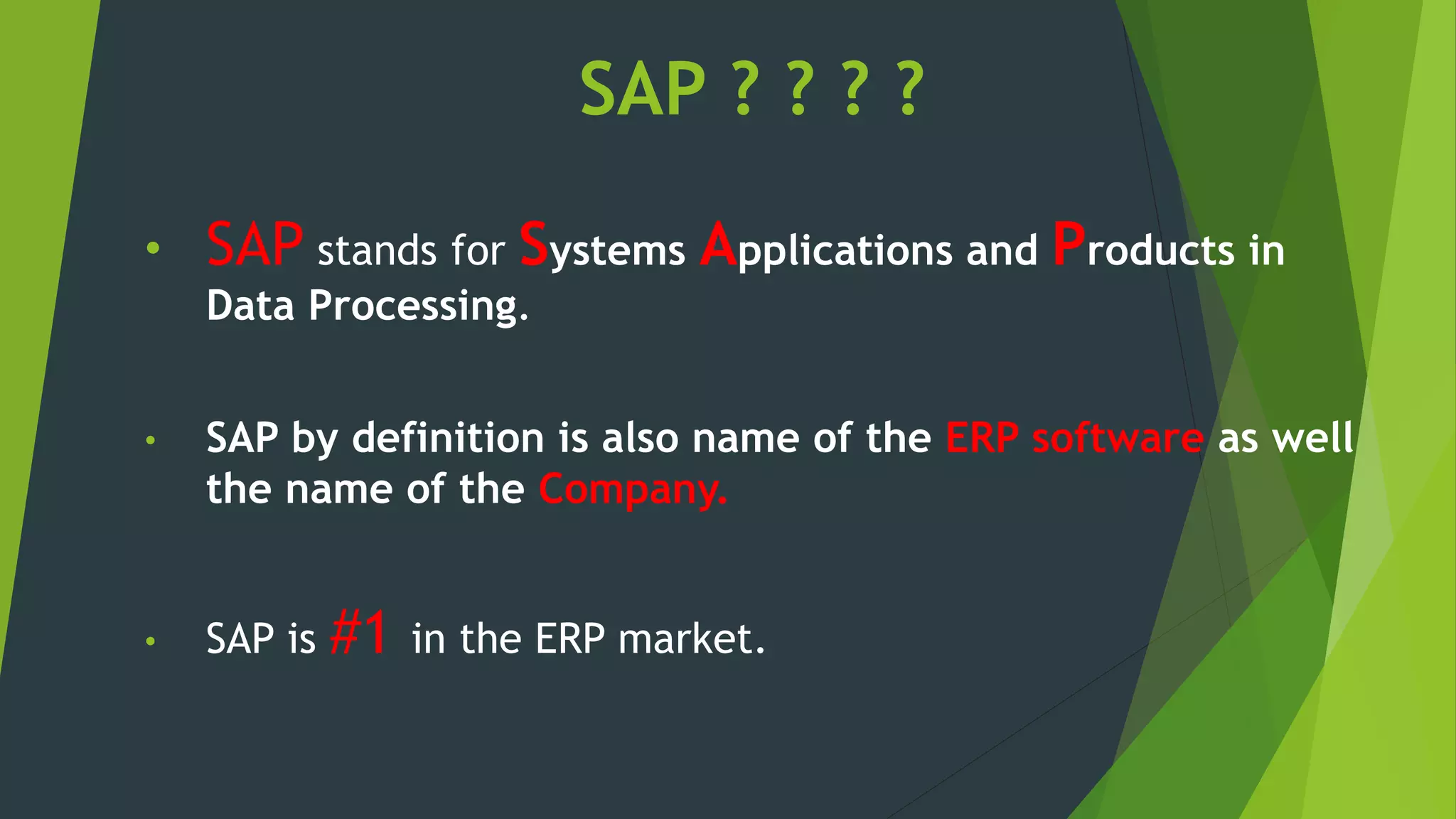 SAP ? ? ? ?

• SAP stands for Systems Applications and Products in Data Processing.

• SAP by definition is also name of the ERP software as well the name of the Company.

• SAP is #1 in the ERP market.